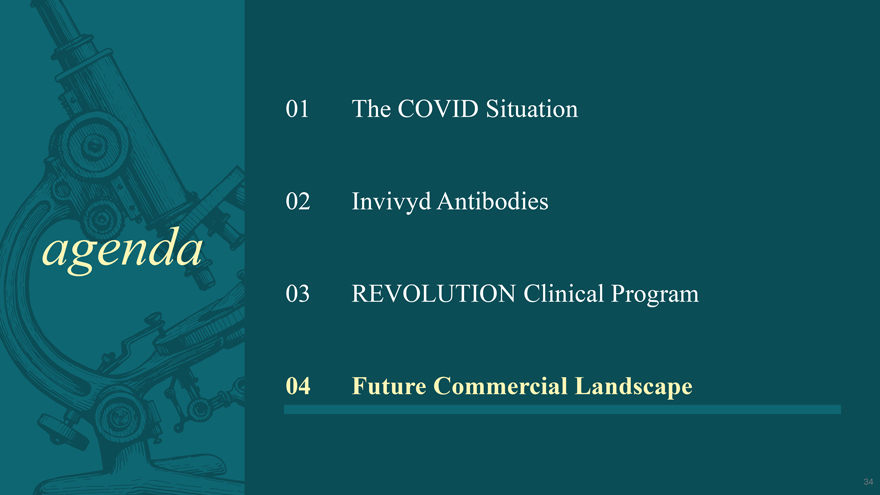 agenda

01 The COVID Situation

02 Invivyd Antibodies

03 REVOLUTION Clinical Program

04 Future Commercial Landscape

34